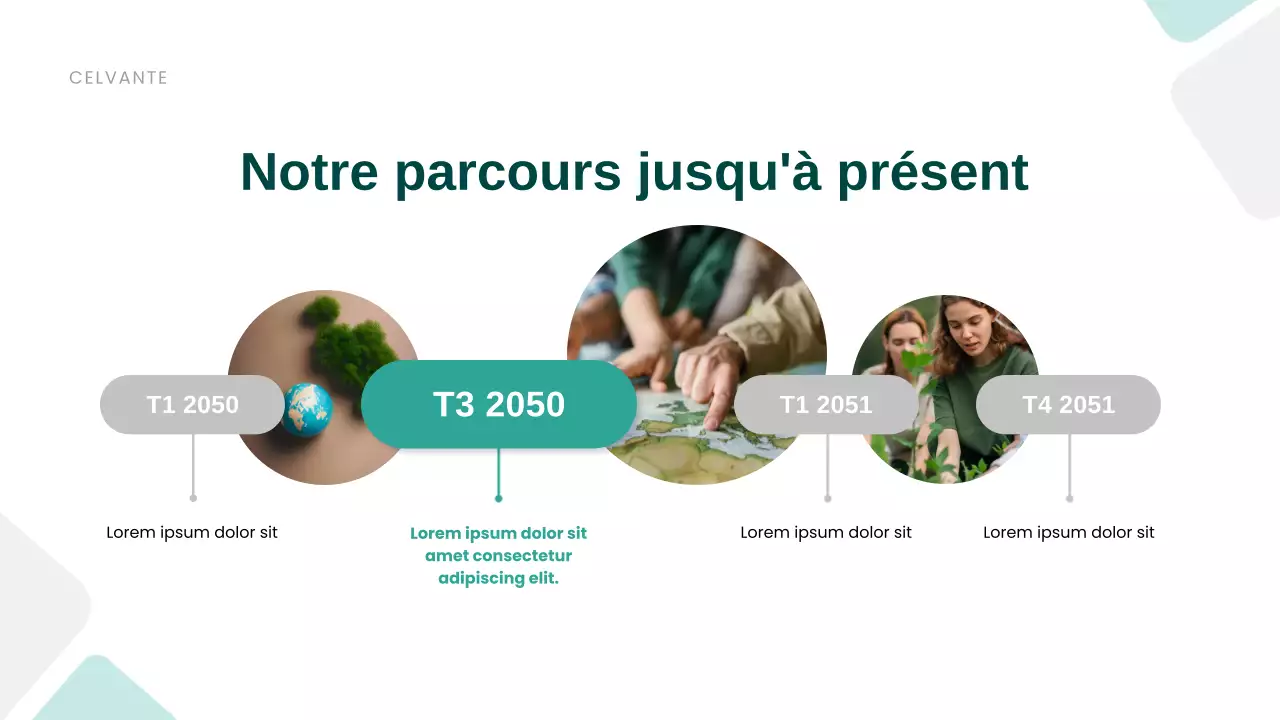 CELVANTE

Notre parcours jusqu'à présent

T1 2050

T3 2050

T1 2051

T4 2051

Lorem ipsum dolor sit

Lorem ipsum dolor sit amet consectetur adipiscing elit.

Lorem ipsum dolor sit

Lorem ipsum dolor sit